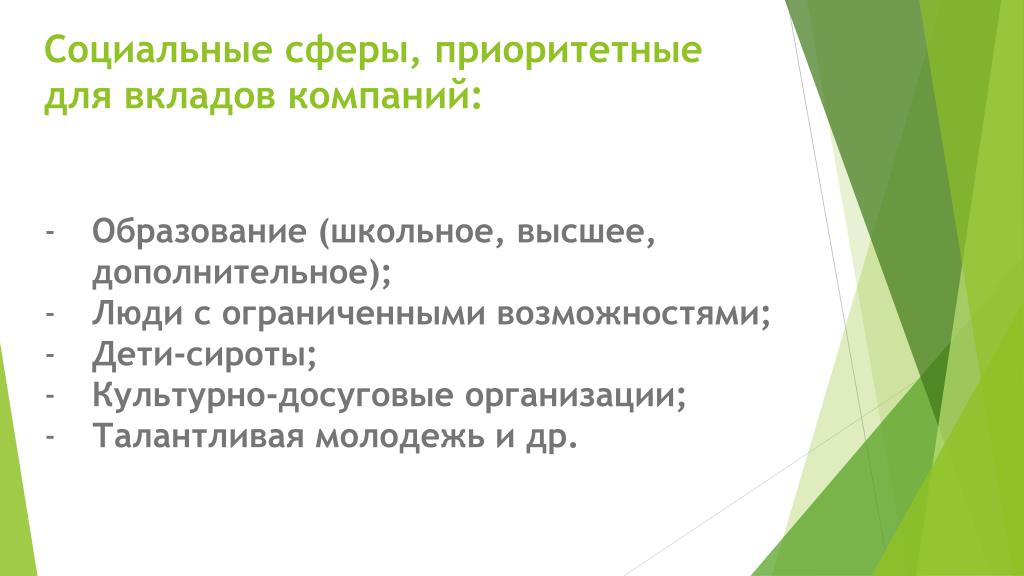 Социальные сферы, приоритетные для вкладов компаний:

- Образование (школьное, высшее, дополнительное);
- Люди с ограниченными возможностями;
- Дети-сироты;
- Культурно-досуговые организации;
- Талантливая молодежь и др.